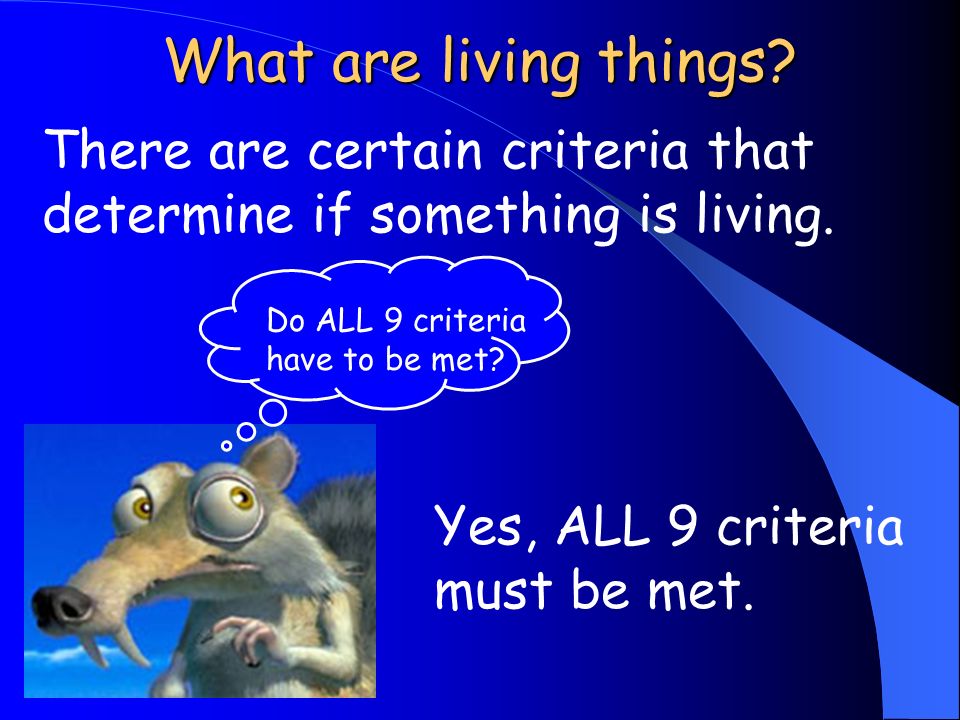 What are living things?

There are certain criteria that determine if something is living.

Do ALL 9 criteria have to be met?

Yes, ALL 9 criteria must be met.